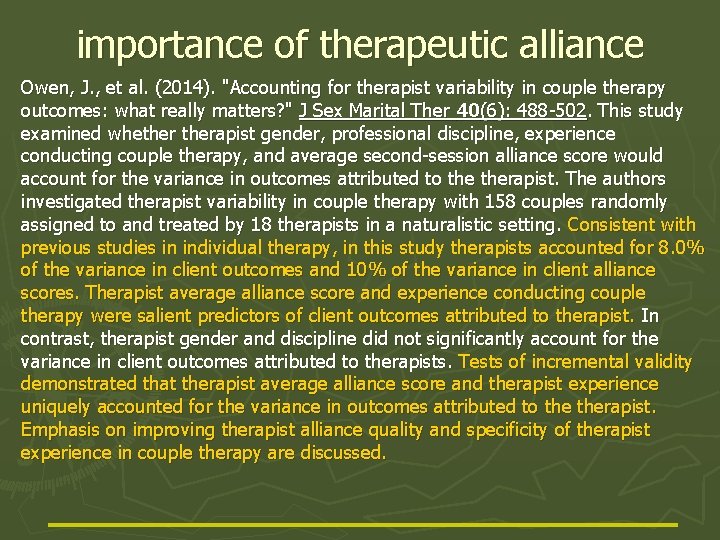 importance of therapeutic alliance

Owen, J., et al. (2014). "Accounting for therapist variability in couple therapy outcomes: what really matters?" J Sex Marital Ther 40(6): 488-502. This study examined whether therapist gender, professional discipline, experience conducting couple therapy, and average second-session alliance score would account for the variance in outcomes attributed to the therapist. The authors investigated therapist variability in couple therapy with 158 couples randomly assigned to and treated by 18 therapists in a naturalistic setting. Consistent with previous studies in individual therapy, in this study therapists accounted for 8.0% of the variance in client outcomes and 10% of the variance in client alliance scores. Therapist average alliance score and experience conducting couple therapy were salient predictors of client outcomes attributed to therapist. In contrast, therapist gender and discipline did not significantly account for the variance in client outcomes attributed to therapists. Tests of incremental validity demonstrated that therapist average alliance score and therapist experience uniquely accounted for the variance in outcomes attributed to the therapist. Emphasis on improving therapist alliance quality and specificity of therapist experience in couple therapy are discussed.